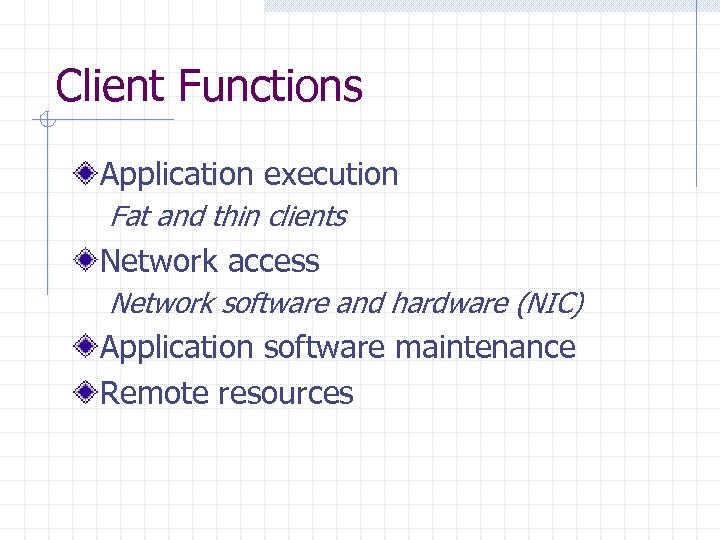 Client Functions

Application execution

Fat and thin clients

Network access

Network software and hardware (NIC)

Application software maintenance

Remote resources